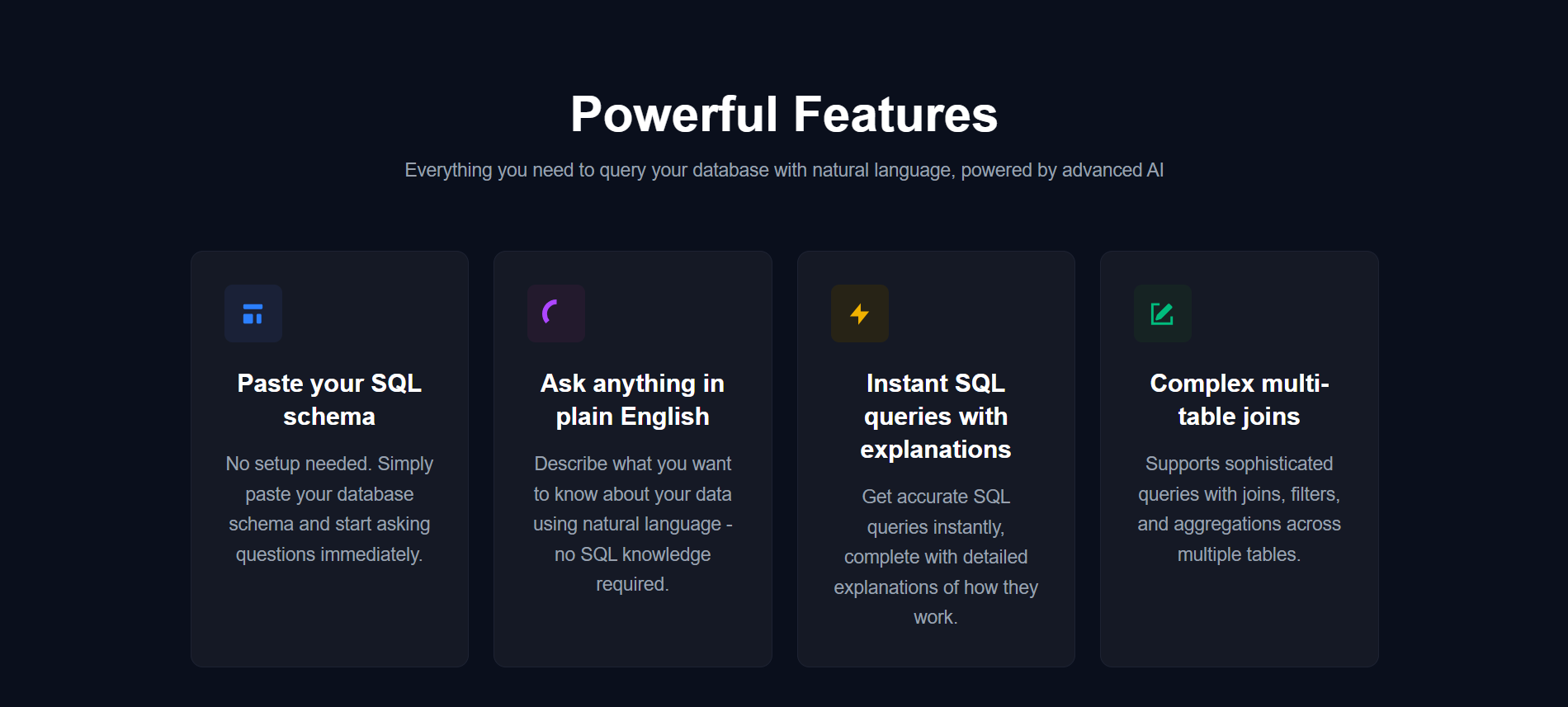 Powerful Features

Everything you need to query your database with natural language, powered by advanced AI

Paste your SQL schema

No setup needed. Simply paste your database schema and start asking questions immediately.

Ask anything in plain English

Describe what you want to know about your data using natural language - no SQL knowledge required.

Instant SQL queries with explanations

Get accurate SQL queries instantly, complete with detailed explanations of how they work.

Complex multi-table joins

Supports sophisticated queries with joins, filters, and aggregations across multiple tables.